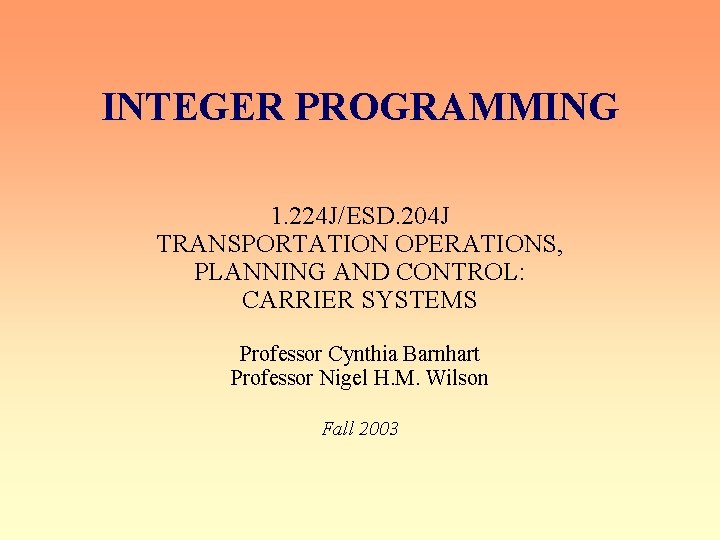 INTEGER PROGRAMMING

1.224J/ESD.204J
TRANSPORTATION OPERATIONS, PLANNING AND CONTROL: CARRIER SYSTEMS

Professor Cynthia Barnhart
Professor Nigel H.M. Wilson

Fall 2003